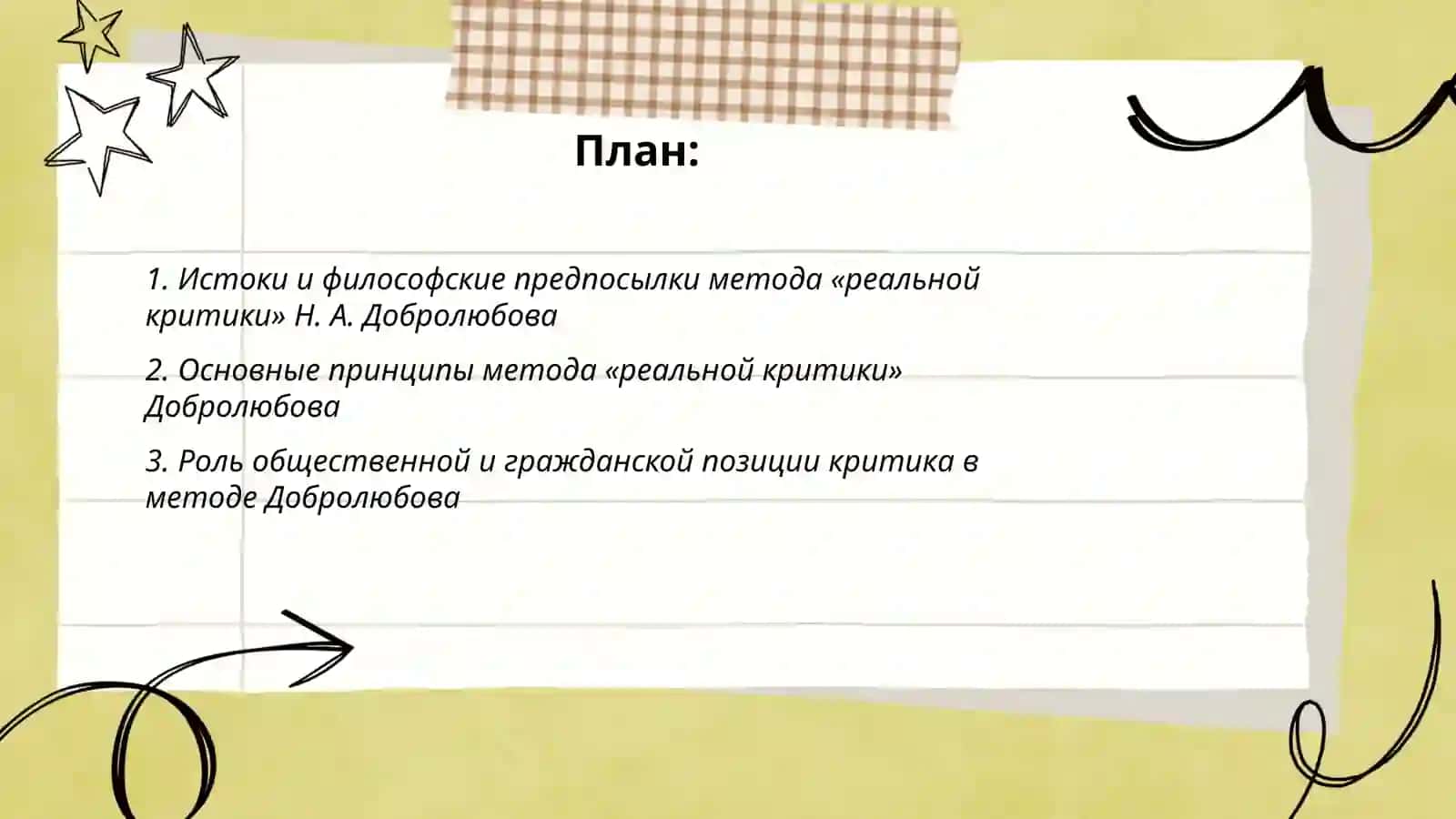 План:

1. Истоки и философские предпосылки метода «реальной критики» Н. А. Добролюбова

2. Основные принципы метода «реальной критики» Добролюбова

3. Роль общественной и гражданской позиции критика в методе Добролюбова